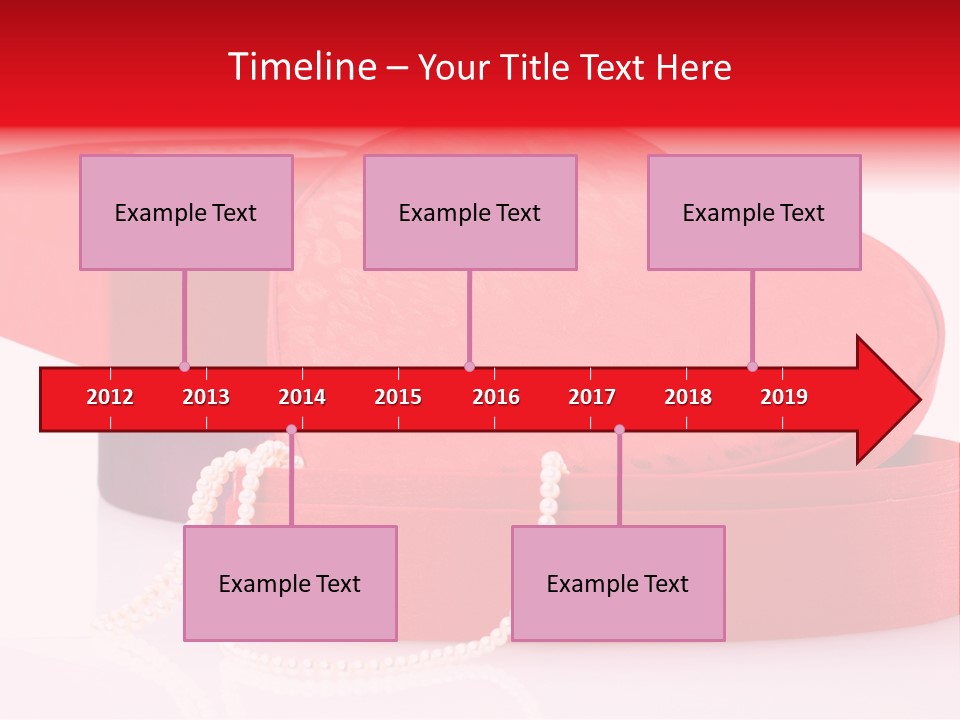 Timeline – Your Title Text Here

Example Text

Example Text

Example Text

2012 2013 2014 2015 2016 2017 2018 2019

Example Text

Example Text